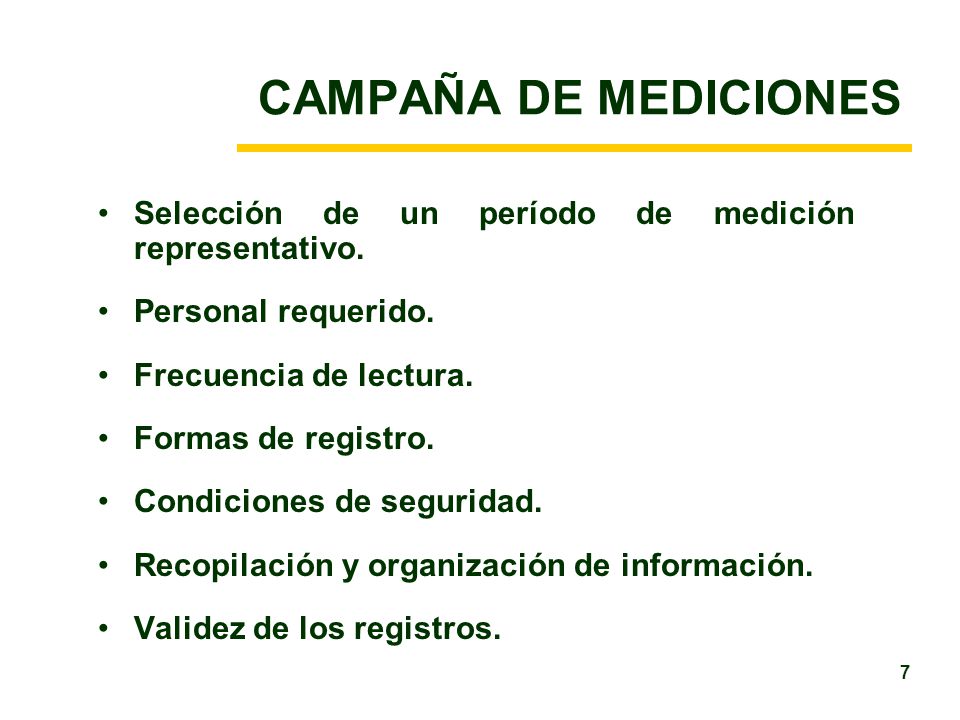 CAMPAÑA DE MEDICIONES

• Selección de un período de medición representativo.

• Personal requerido.

• Frecuencia de lectura.

• Formas de registro.

• Condiciones de seguridad.

• Recopilación y organización de información.

• Validez de los registros.

7